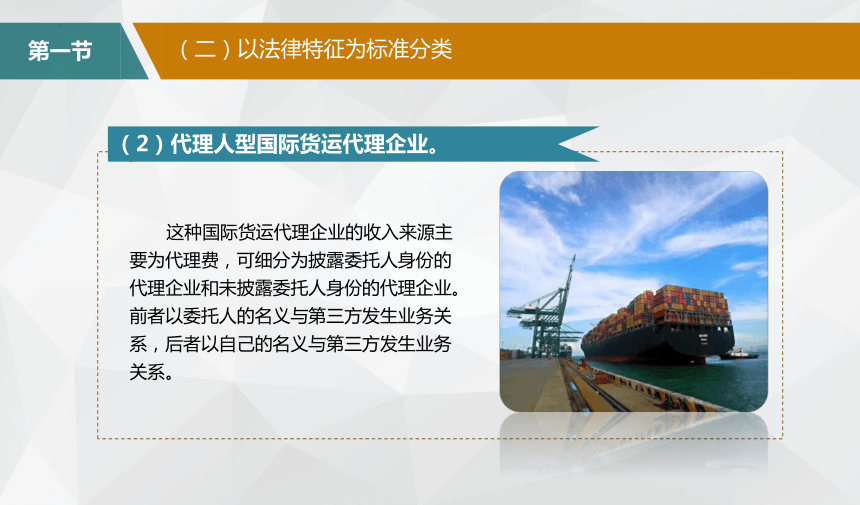 第一节

（二）以法律特征为标准分类

（2）代理人型国际货运代理企业。

这种国际货运代理企业的收入来源主要为代理费，可细分为披露委托人身份的代理企业和未披露委托人身份的代理企业。前者以委托人的名义与第三方发生业务关系，后者以自己的名义与第三方发生业务关系。